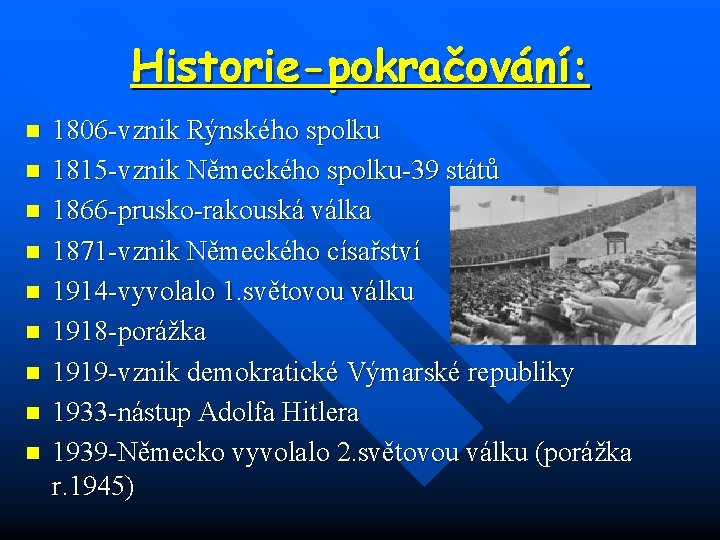 Historie-pokračování:

- 1806-vznik Rýnského spolku
- 1815-vznik Německého spolku-39 států
- 1866-prusko-rakouská válka
- 1871-vznik Německého císařství
- 1914-vyvolalo 1.světovou válku
- 1918-porážka
- 1919-vznik demokratické Výmarské republiky
- 1933-nástup Adolfa Hitlera
- 1939-Německo vyvolalo 2.světovou válku (porážka r.1945)